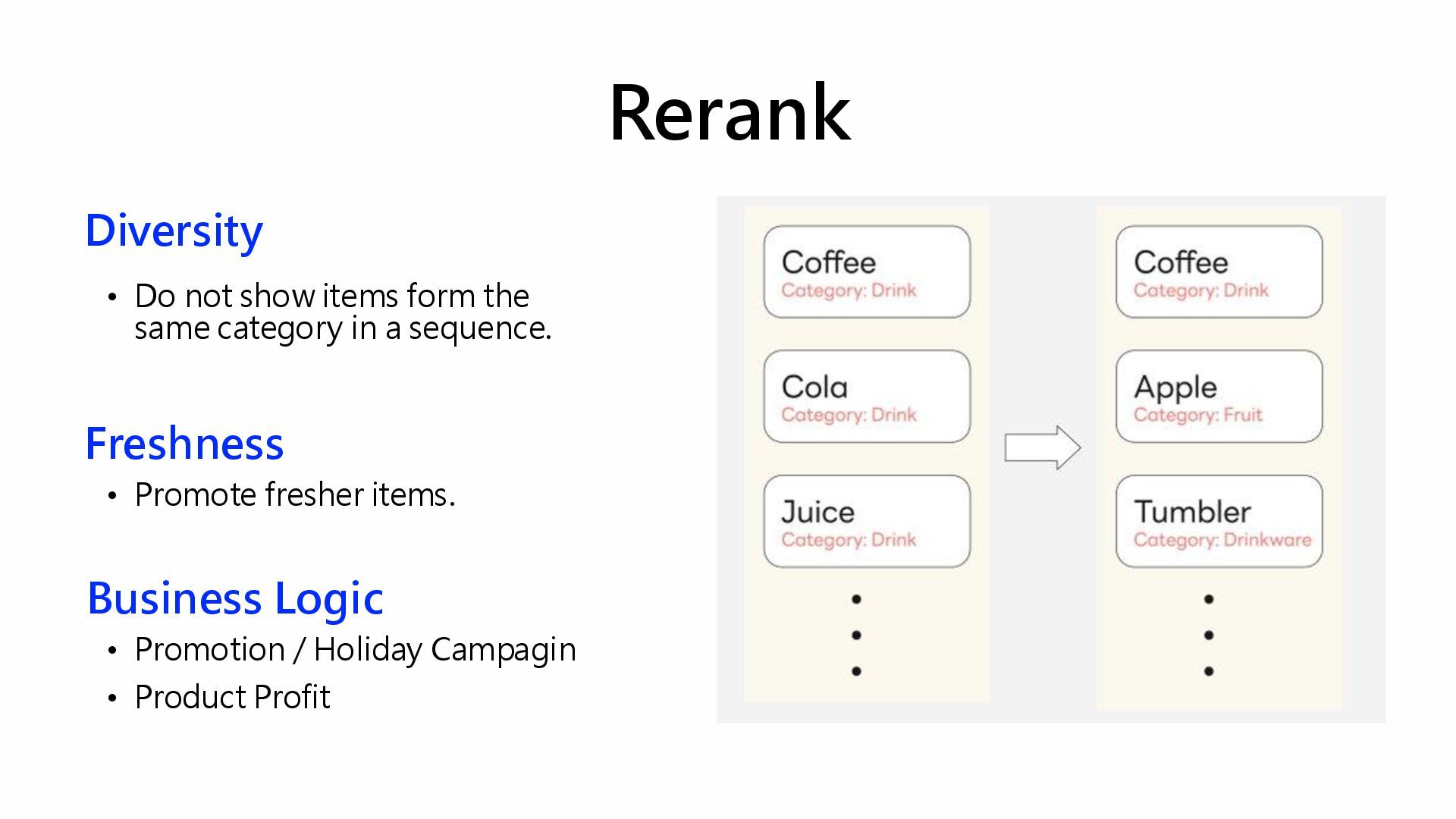 Rerank

Diversity

• Do not show items form the same category in a sequence.

Freshness

• Promote fresher items.

Business Logic

• Promotion / Holiday Campagin
• Product Profit

Coffee
Category: Drink

Cola
Category: Drink

Juice
Category: Drink

Coffee
Category: Drink

Apple
Category: Fruit

Tumbler
Category: Drinkware